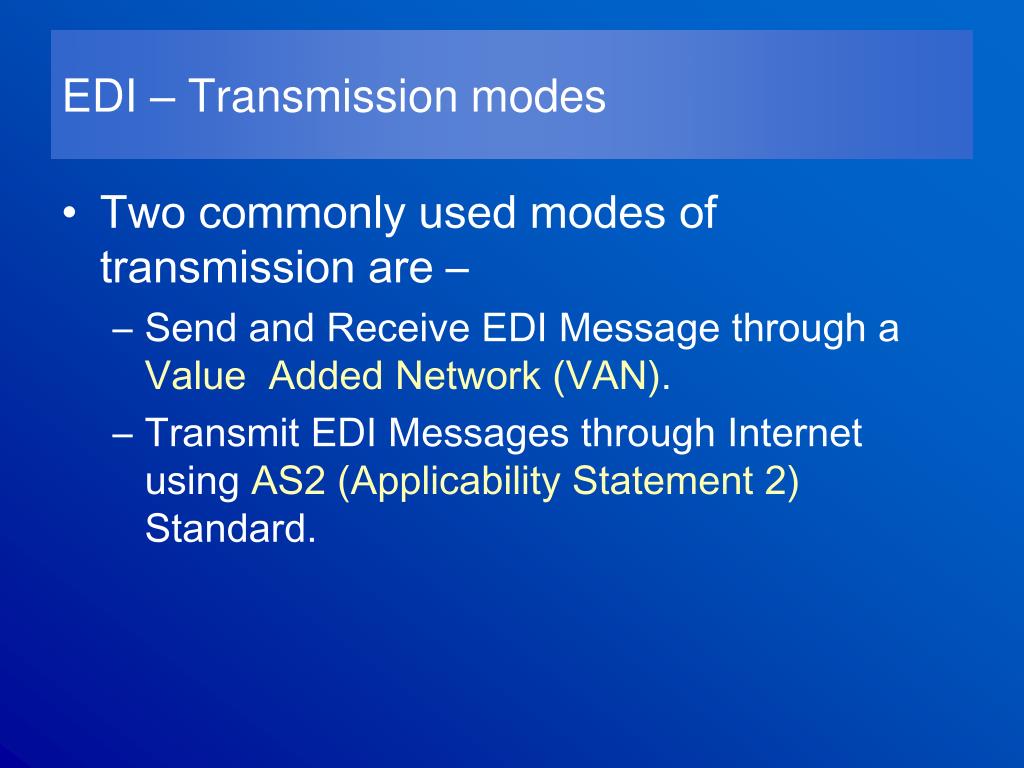 EDI – Transmission modes

• Two commonly used modes of transmission are –

– Send and Receive EDI Message through a Value  Added Network (VAN).

– Transmit EDI Messages through Internet using AS2 (Applicability Statement 2) Standard.